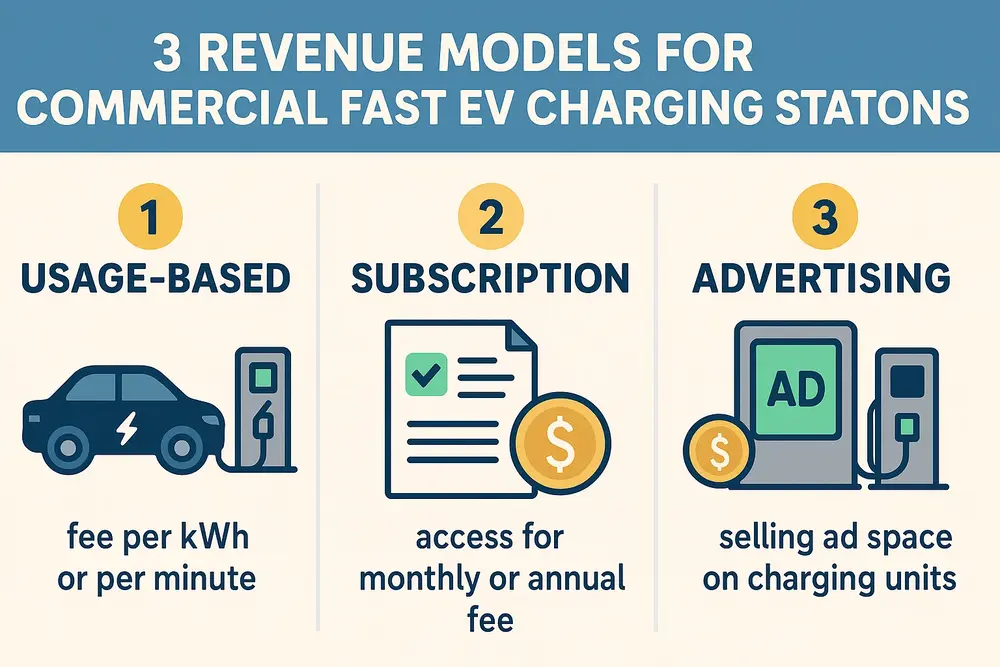 3 REVENUE MODELS FOR COMMERCIAL FAST EV CHARGING STATONS

1

USAGE-BASED

fee per kWh or per minute

2

SUBSCRIPTION

$

access for monthly or annual fee

3

ADVERTISING

AD

$

selling ad space on charging units